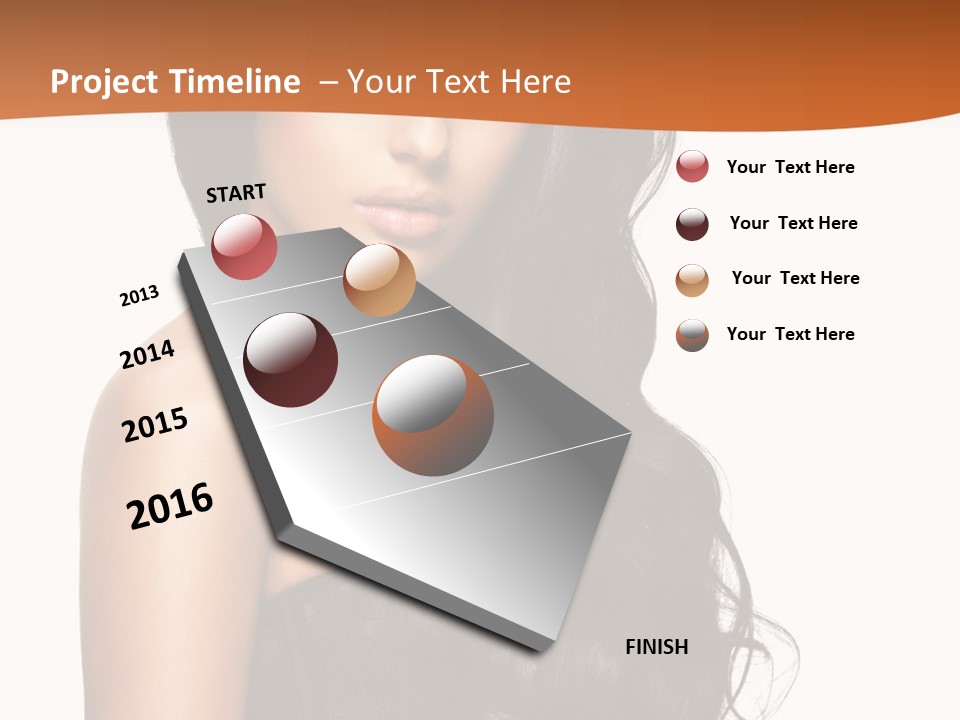 Project Timeline – Your Text Here

START

2013

2014

2015

2016

FINISH

Your Text Here

Your Text Here

Your Text Here

Your Text Here